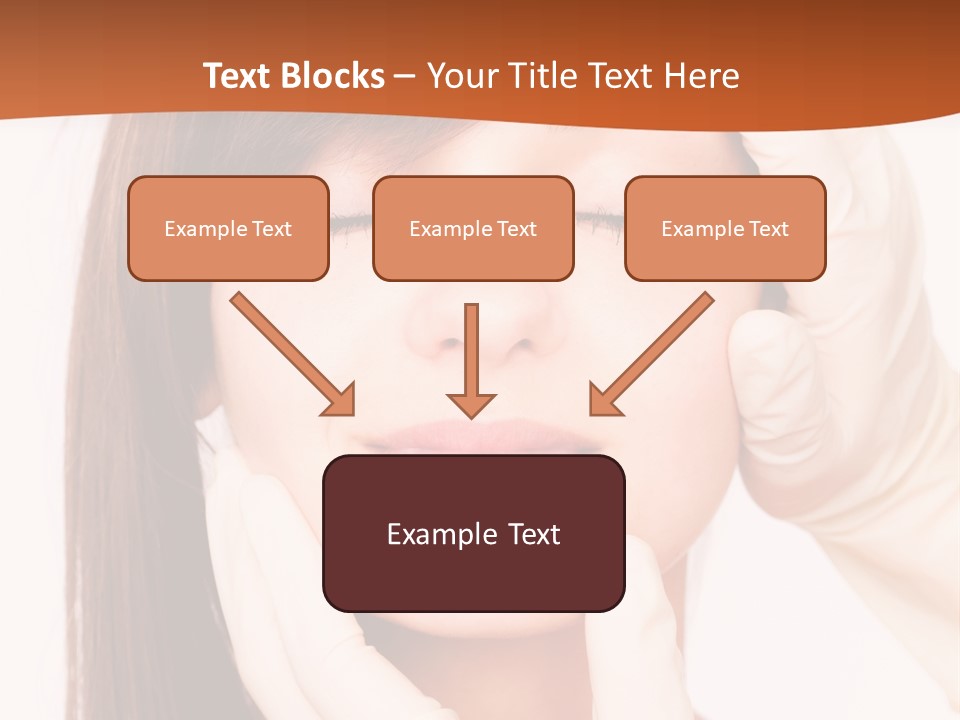 Text Blocks – Your Title Text Here

Example Text

Example Text

Example Text

Example Text